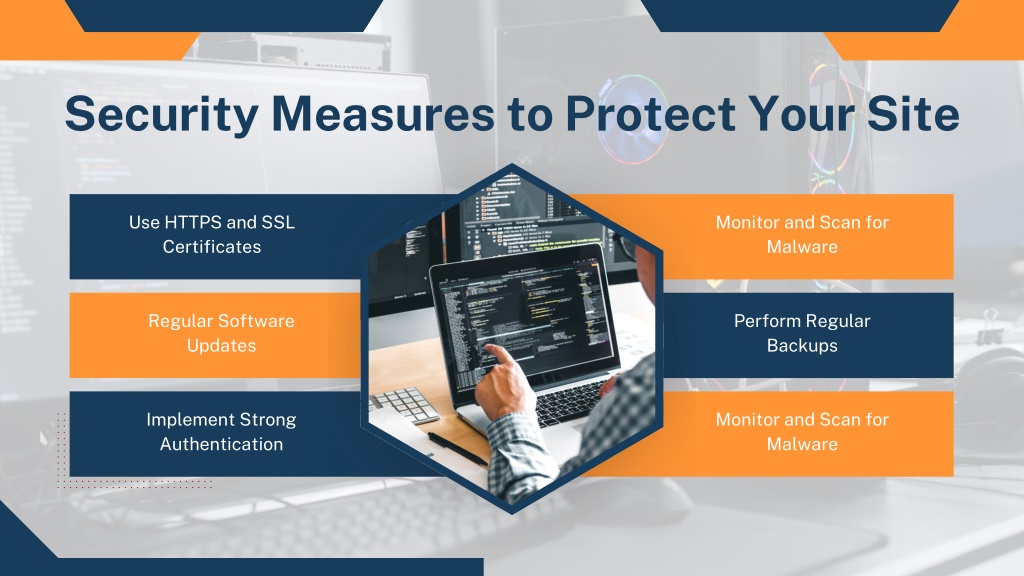 Security Measures to Protect Your Site

Use HTTPS and SSL Certificates

Regular Software Updates

Implement Strong Authentication

Monitor and Scan for Malware

Perform Regular Backups

Monitor and Scan for Malware